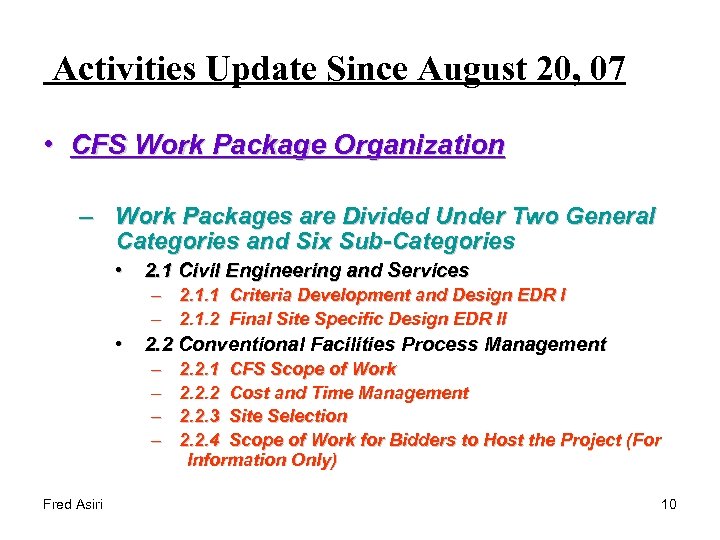 Activities Update Since August 20, 07

• CFS Work Package Organization

– Work Packages are Divided Under Two General Categories and Six Sub-Categories

• 2.1 Civil Engineering and Services

– 2.1.1 Criteria Development and Design EDR I

– 2.1.2 Final Site Specific Design EDR II

• 2.2 Conventional Facilities Process Management

– 2.2.1 CFS Scope of Work

– 2.2.2 Cost and Time Management

– 2.2.3 Site Selection

– 2.2.4 Scope of Work for Bidders to Host the Project (For Information Only)

Fred Asiri

10